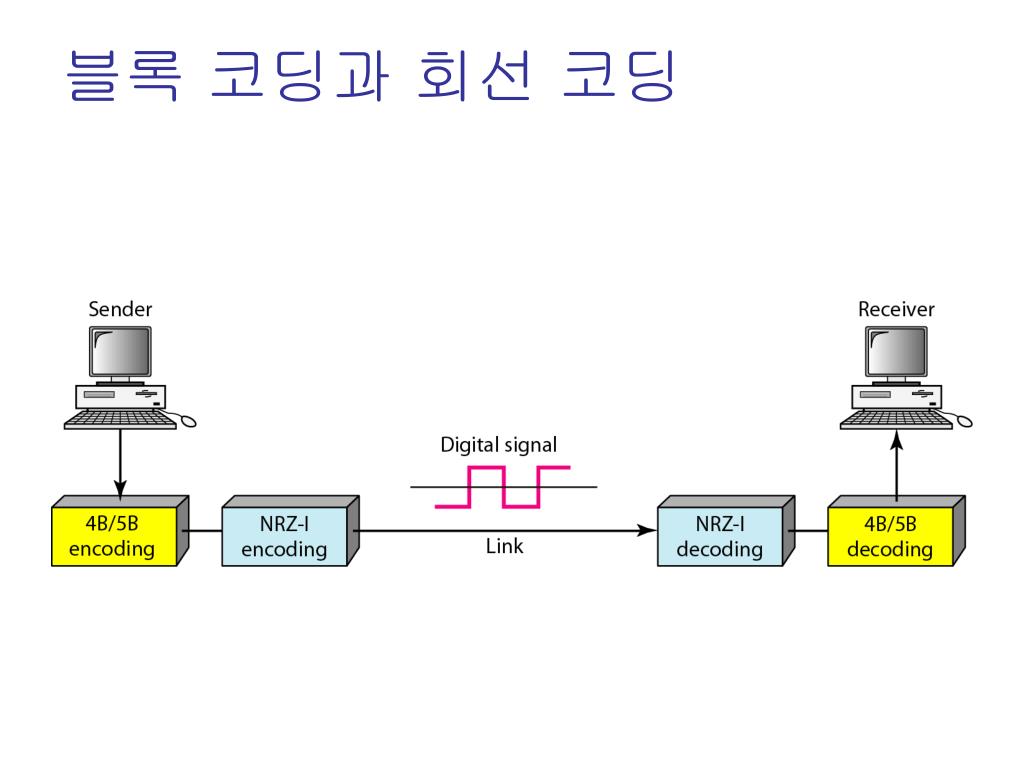 블록 코딩과 회선 코딩

Sender

Receiver

Digital signal

4B/5B encoding

NRZ-I encoding

Link

NRZ-I decoding

4B/5B decoding